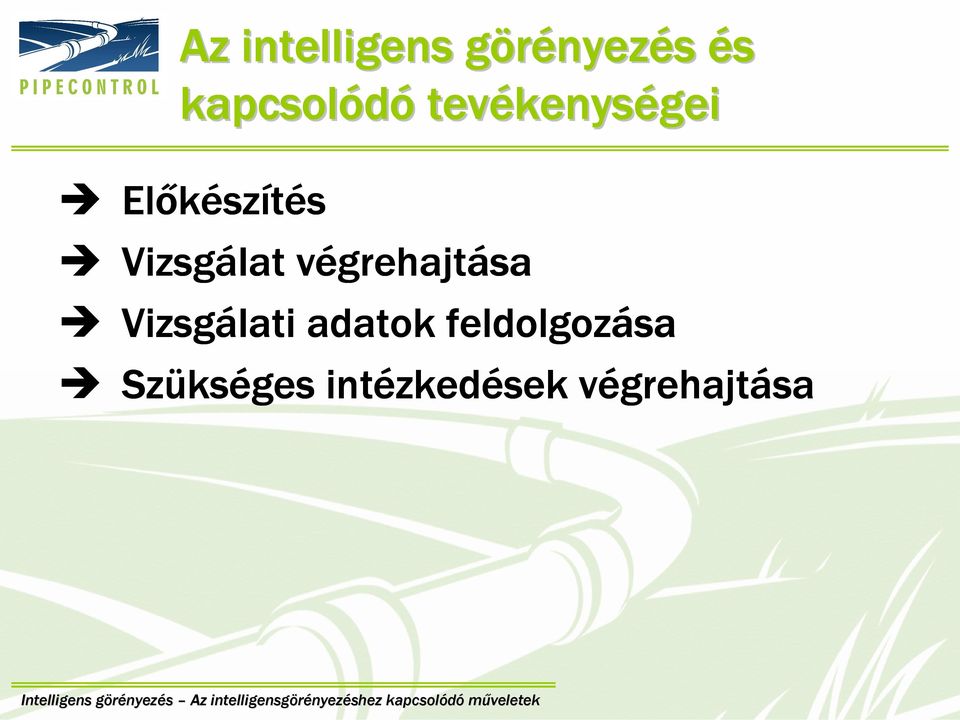 PIPECONTROL

Az intelligens görényezés és kapcsolódó tevékenységei

➔ Előkészítés
➔ Vizsgálat végrehajtása
➔ Vizsgálati adatok feldolgozása
➔ Szükséges intézkedések végrehajtása

Intelligens görényezés – Az intelligensgörényezéshez kapcsolódó műveletek